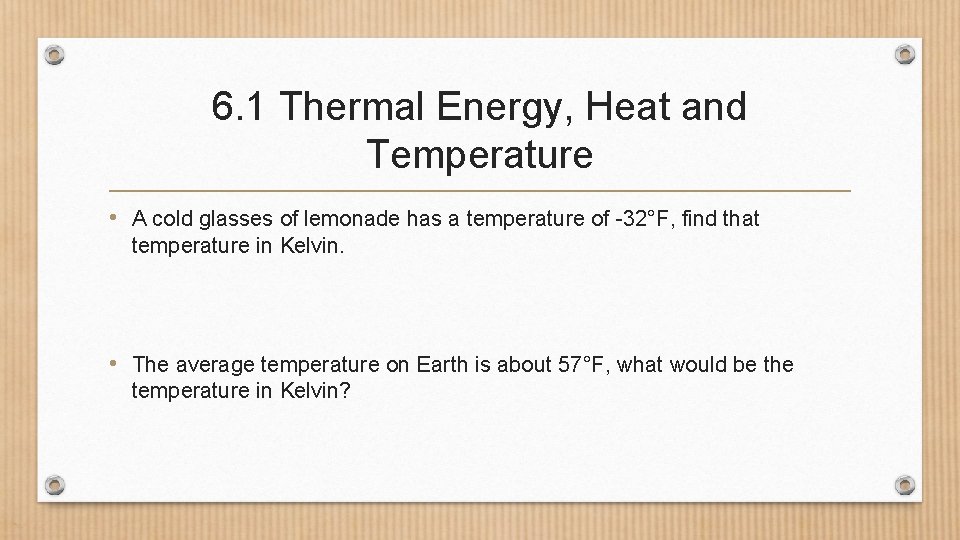 6.1 Thermal Energy, Heat and Temperature

• A cold glasses of lemonade has a temperature of -32°F, find that temperature in Kelvin.

• The average temperature on Earth is about 57°F, what would be the temperature in Kelvin?